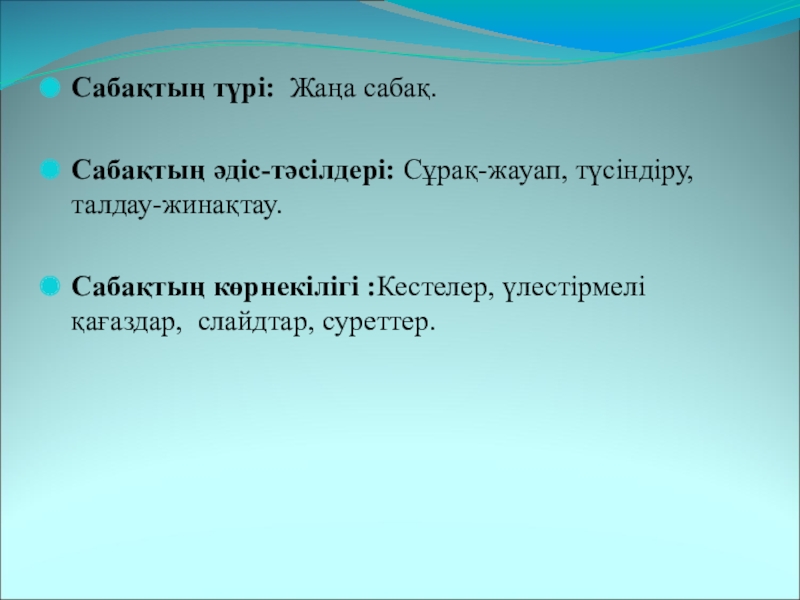 Сабақтың түрі: Жаңа сабақ.

Сабақтың әдіс-тәсілдері: Сұрақ-жауап, түсіндіру, талдау-жинақтау.

Сабақтың көрнекілігі :Кестелер, үлестірмелі қағаздар, слайдтар, суреттер.